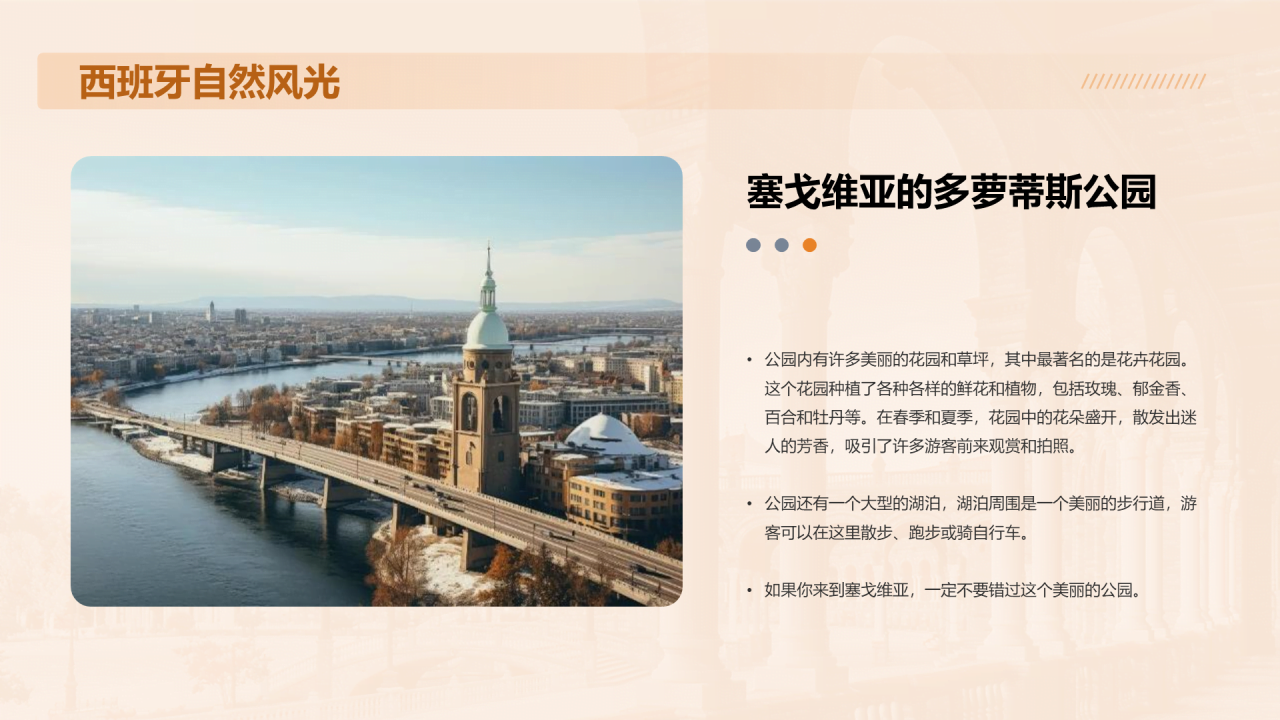 西班牙自然风光

塞戈维亚的多萝蒂斯公园

• 公园内有许多美丽的花园和草坪，其中最著名的是花卉花园。这个花园种植了各种各样的鲜花和植物，包括玫瑰、郁金香、百合和牡丹等。在春季和夏季，花园中的花朵盛开，散发出迷人的芳香，吸引了许多游客前来观赏和拍照。

• 公园还有一个大型的湖泊，湖泊周围是一个美丽的步行道，游客可以在这里散步、跑步或骑自行车。

• 如果你来到塞戈维亚，一定不要错过这个美丽的公园。